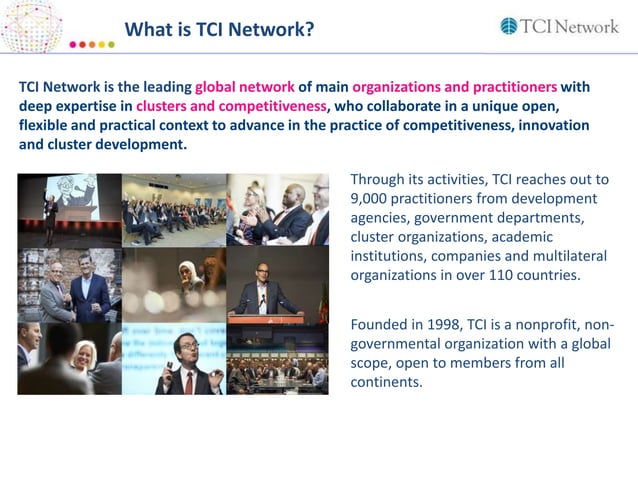 What is TCI Network?

TCI Network

TCI Network is the leading global network of main organizations and practitioners with deep expertise in clusters and competitiveness, who collaborate in a unique open, flexible and practical context to advance in the practice of competitiveness, innovation and cluster development.

Through its activities, TCI reaches out to 9,000 practitioners from development agencies, government departments, cluster organizations, academic institutions, companies and multilateral organizations in over 110 countries.

Founded in 1998, TCI is a nonprofit, non-governmental organization with a global scope, open to members from all continents.